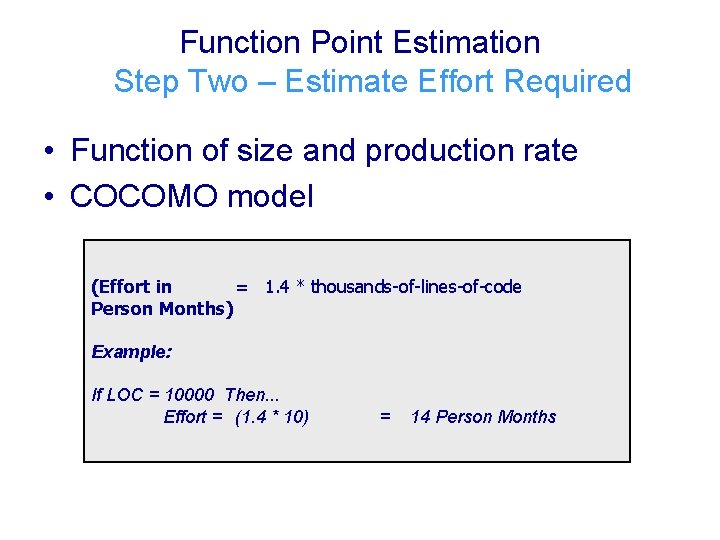 Function Point Estimation
Step Two – Estimate Effort Required

• Function of size and production rate
• COCOMO model

(Effort in Person Months) = 1.4 * thousands-of-lines-of-code

Example:

If LOC = 10000 Then...
Effort = (1.4 * 10) = 14 Person Months